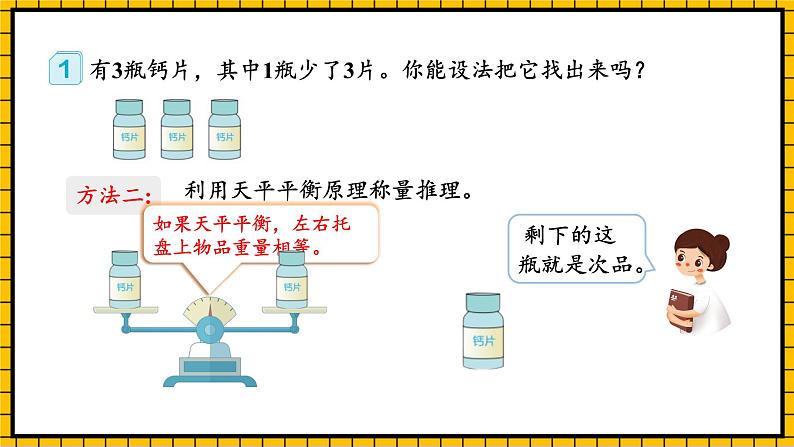 1 有3瓶钙片，其中1瓶少了3片。你能设法把它找出来吗？

钙片 钙片 钙片

方法二： 利用天平平衡原理称量推理。

如果天平平衡，左右托盘上物品重量相等。

钙片 钙片

剩下的这瓶就是次品。

钙片